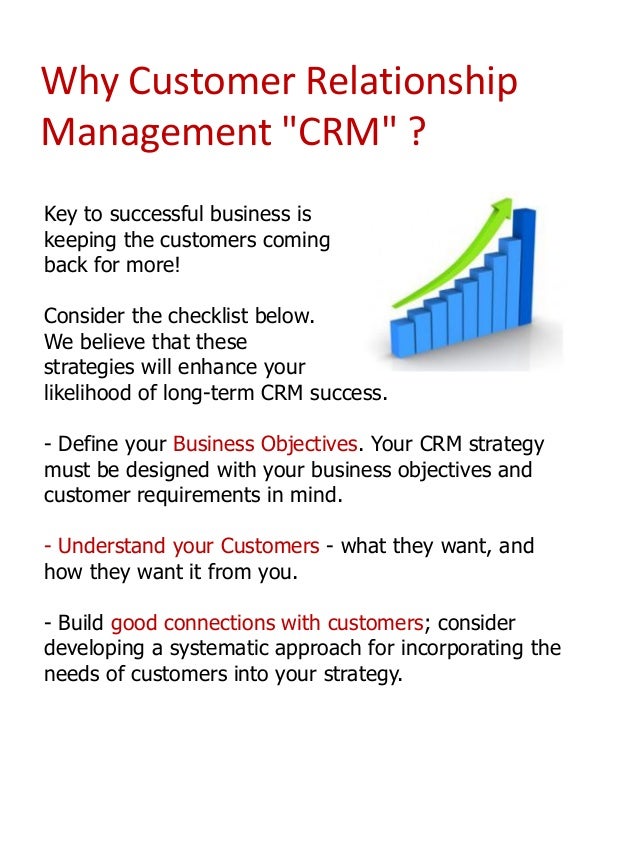 Why Customer Relationship Management "CRM" ?

Key to successful business is keeping the customers coming back for more!

Consider the checklist below. We believe that these strategies will enhance your likelihood of long-term CRM success.

- Define your Business Objectives. Your CRM strategy must be designed with your business objectives and customer requirements in mind.

- Understand your Customers - what they want, and how they want it from you.

- Build good connections with customers; consider developing a systematic approach for incorporating the needs of customers into your strategy.